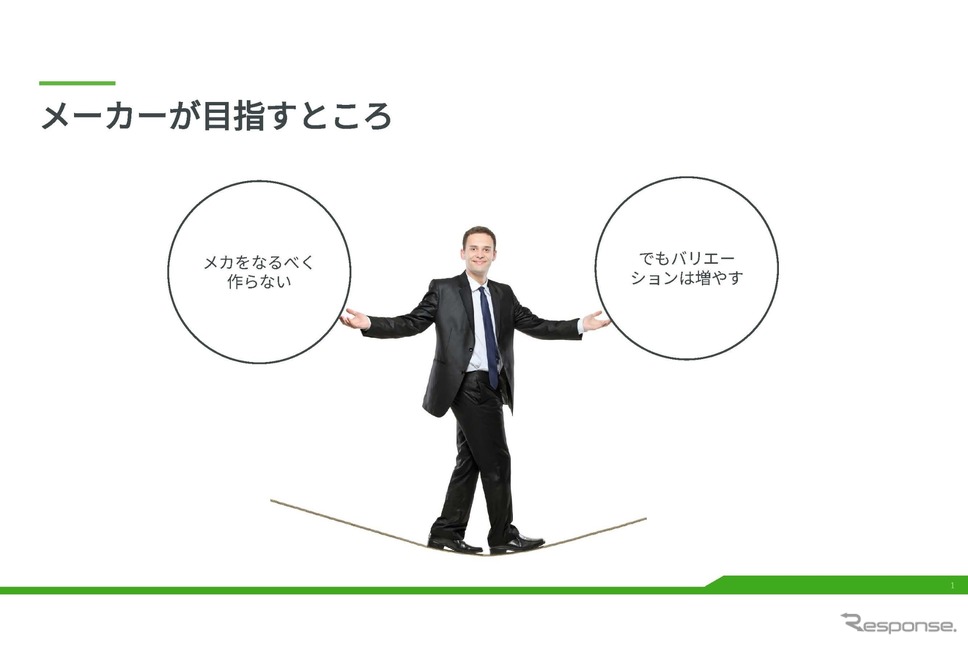 メーカーが目指すところ

メカをなるべく作らない

でもバリエーションは増やす

1

Response.